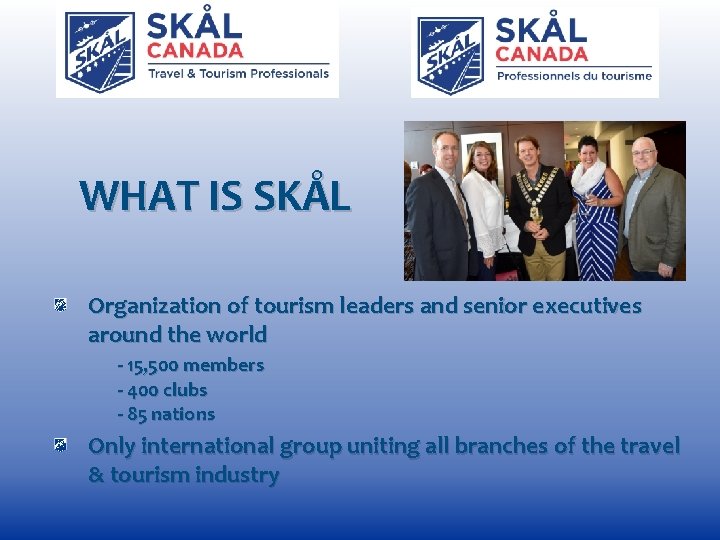 SKÅL SKÅL CANADA Travel & Tourism Professionals

SKÅL SKÅL CANADA Professionnels du tourisme

WHAT IS SKÅL

Organization of tourism leaders and senior executives around the world

- 15,500 members
- 400 clubs
- 85 nations

Only international group uniting all branches of the travel & tourism industry